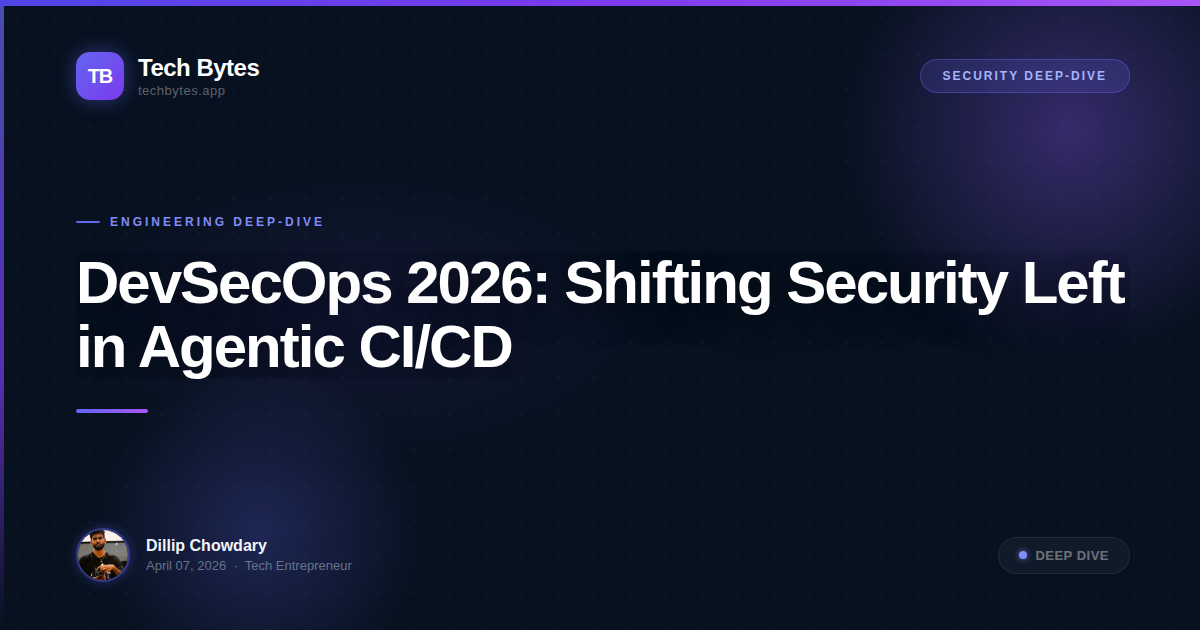 TB
Tech Bytes
techbytes.app

SECURITY DEEP-DIVE

ENGINEERING DEEP-DIVE

DevSecOps 2026: Shifting Security Left in Agentic CI/CD

Dillip Chowdary
April 07, 2026 · Tech Entrepreneur

DEEP DIVE